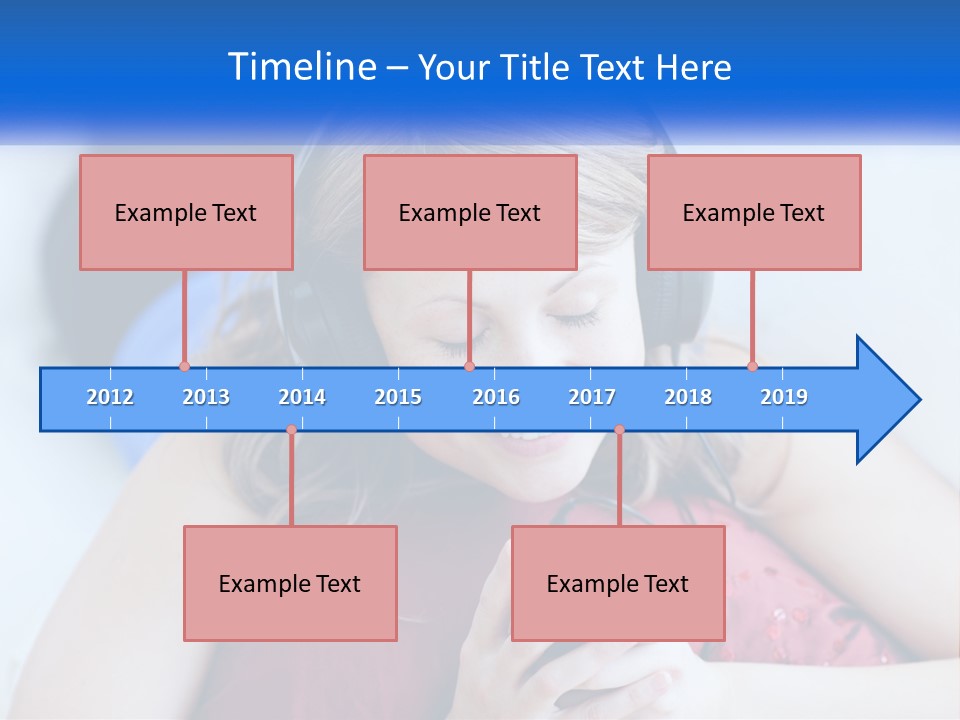 Timeline – Your Title Text Here

Example Text

Example Text

Example Text

2012 2013 2014 2015 2016 2017 2018 2019

Example Text

Example Text